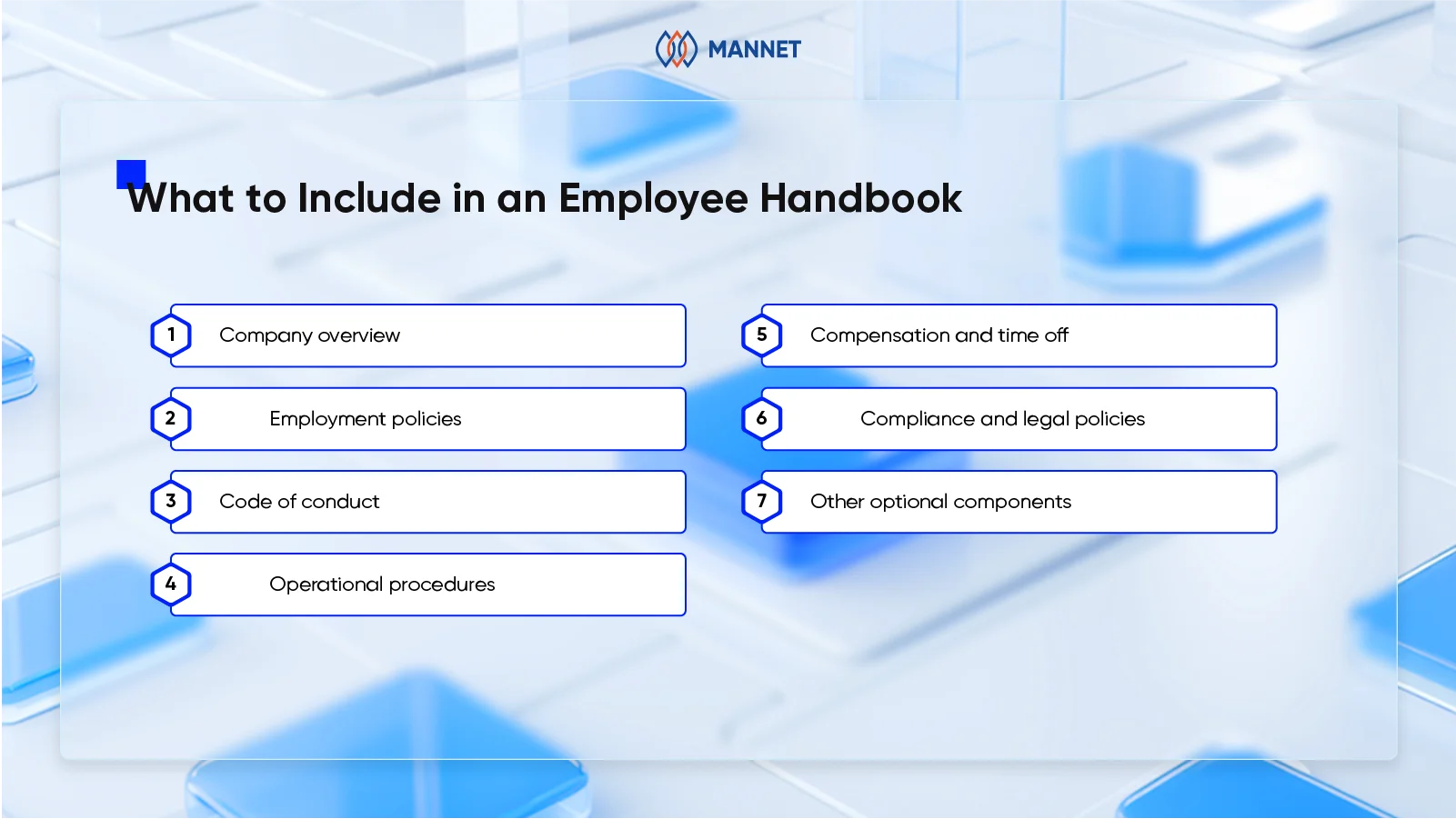 MANNET

What to Include in an Employee Handbook

1 Company overview

2 Employment policies

3 Code of conduct

4 Operational procedures

5 Compensation and time off

6 Compliance and legal policies

7 Other optional components